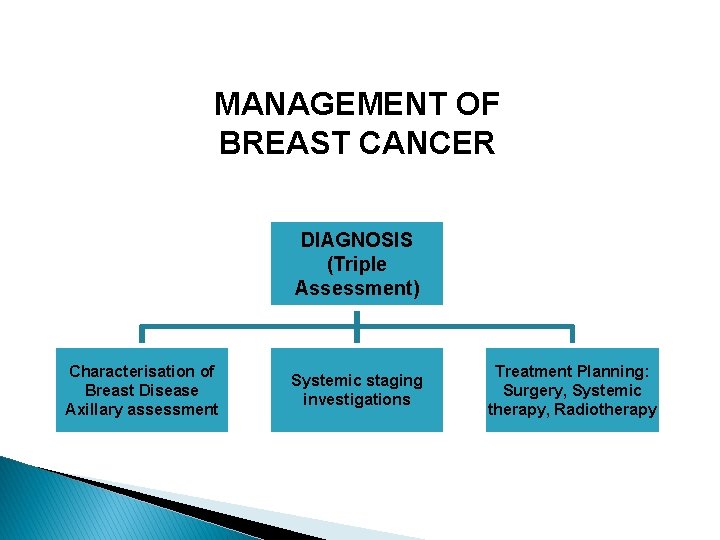 MANAGEMENT OF BREAST CANCER

DIAGNOSIS (Triple Assessment)

Characterisation of Breast Disease Axillary assessment

Systemic staging investigations

Treatment Planning: Surgery, Systemic therapy, Radiotherapy